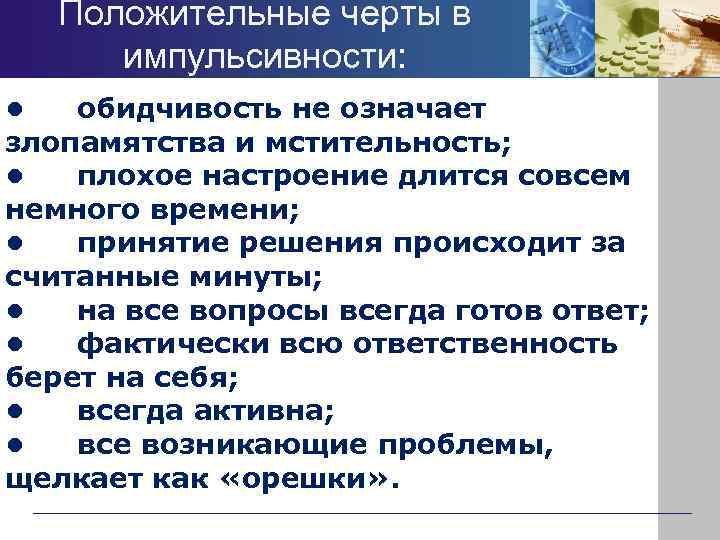 Положительные черты в импульсивности:

● обидчивость не означает злопамятства и мстительность;
● плохое настроение длится совсем немного времени;
● принятие решения происходит за считанные минуты;
● на все вопросы всегда готов ответ;
● фактически всю ответственность берет на себя;
● всегда активна;
● все возникающие проблемы, щелкает как «орешки».